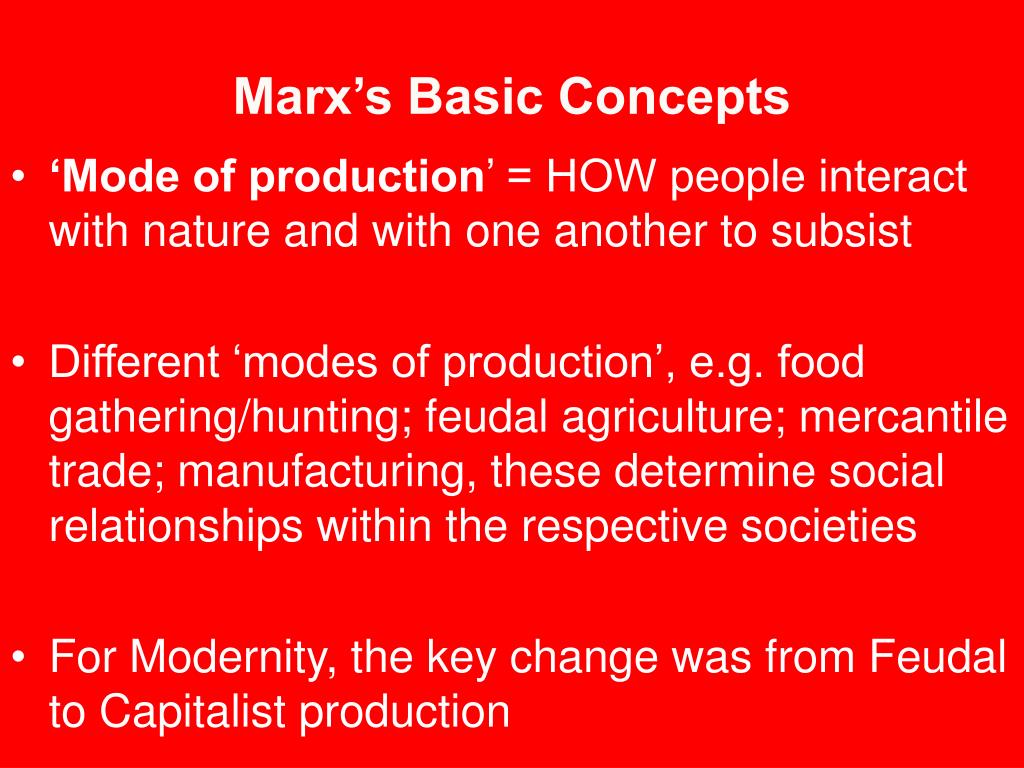 Marx’s Basic Concepts

• ‘Mode of production’ = HOW people interact with nature and with one another to subsist

• Different ‘modes of production’, e.g. food gathering/hunting; feudal agriculture; mercantile trade; manufacturing, these determine social relationships within the respective societies

• For Modernity, the key change was from Feudal to Capitalist production